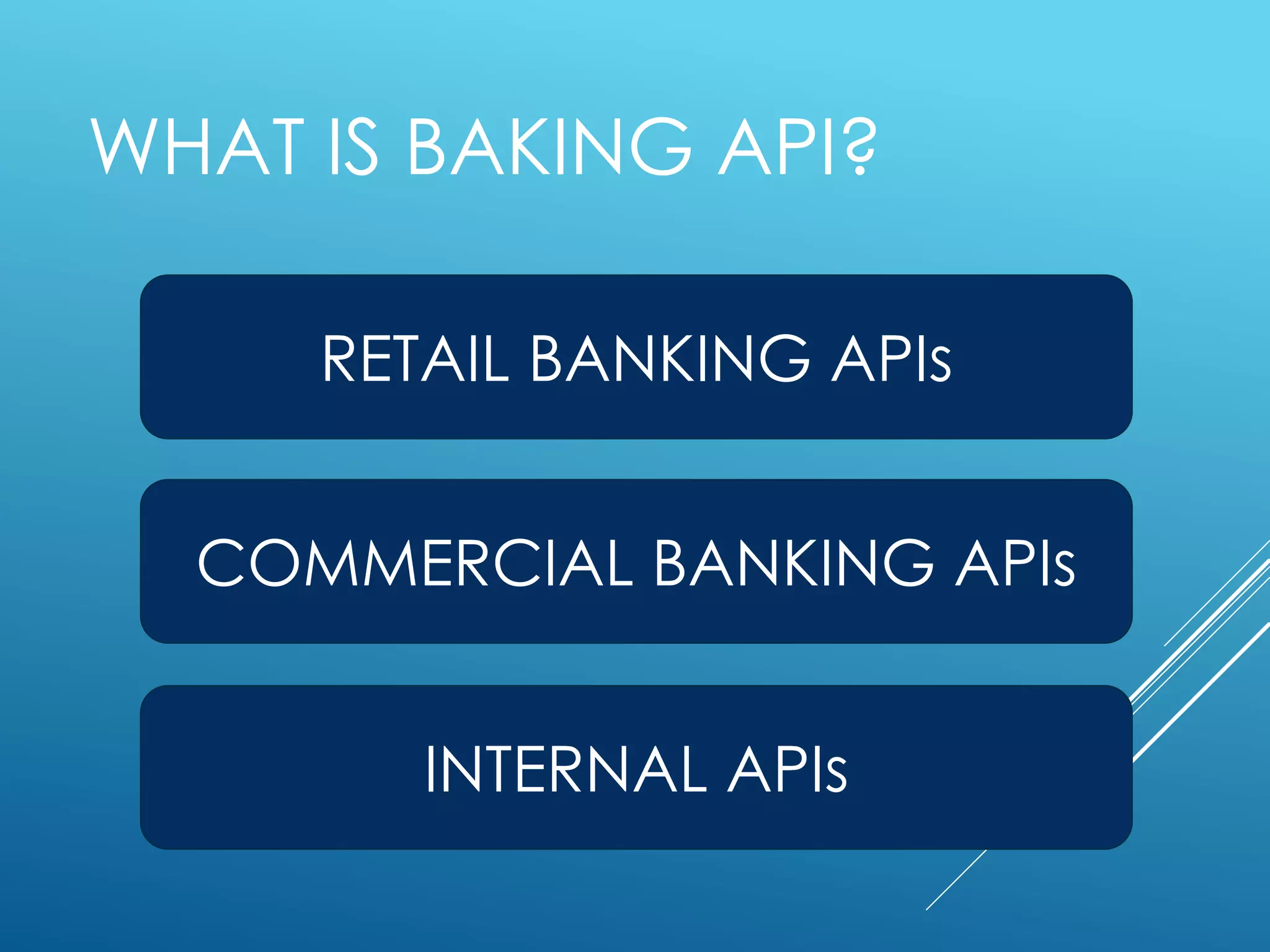 WHAT IS BAKING API?

RETAIL BANKING APIs

COMMERCIAL BANKING APIs

INTERNAL APIs